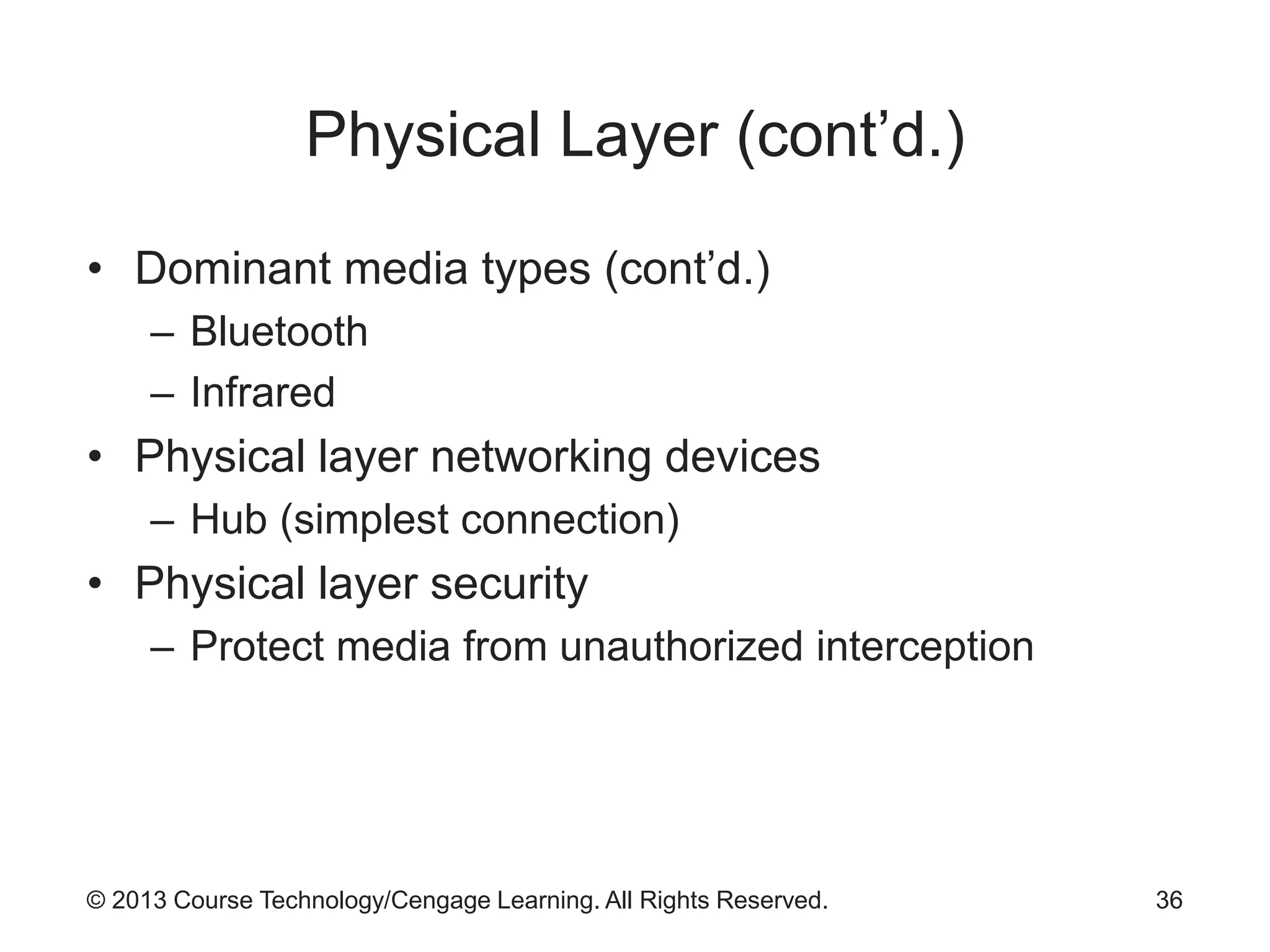 Physical Layer (cont’d.)

• Dominant media types (cont’d.)
– Bluetooth
– Infrared
• Physical layer networking devices
– Hub (simplest connection)
• Physical layer security
– Protect media from unauthorized interception

© 2013 Course Technology/Cengage Learning. All Rights Reserved.
36